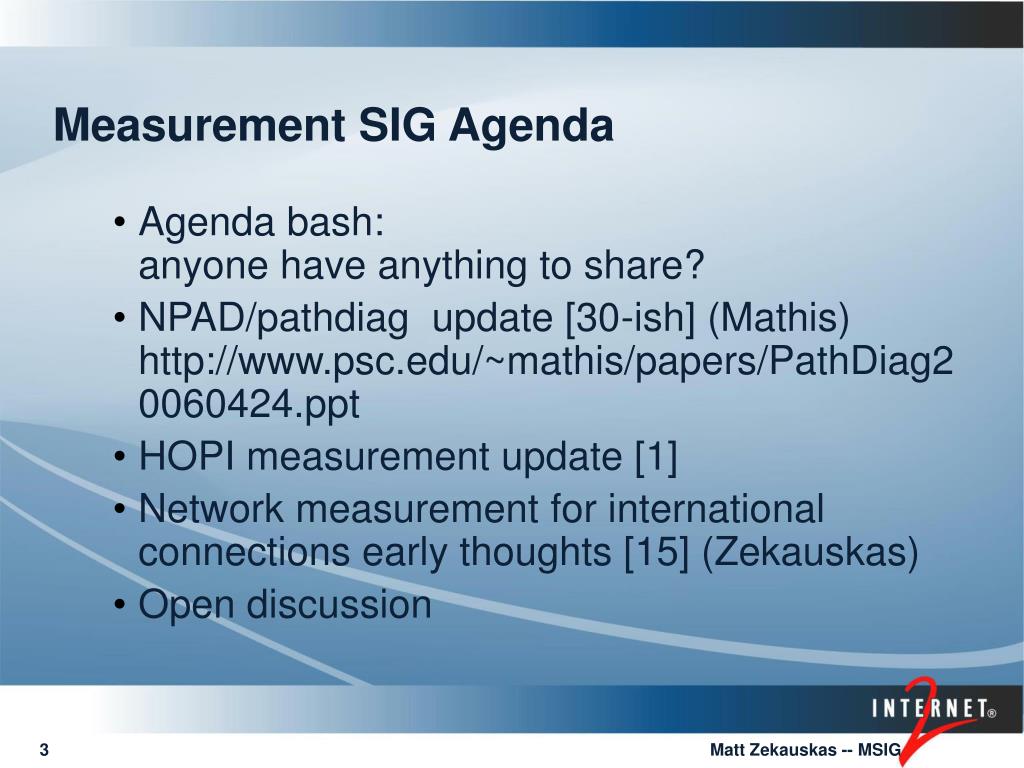 Measurement SIG Agenda

• Agenda bash:
anyone have anything to share?

• NPAD/pathdiag update [30-ish] (Mathis) http://www.psc.edu/~mathis/papers/PathDiag20060424.ppt

• HOPI measurement update [1]

• Network measurement for international connections early thoughts [15] (Zekauskas)

• Open discussion

INTERNET® 2

3

Matt Zekauskas -- MSIG